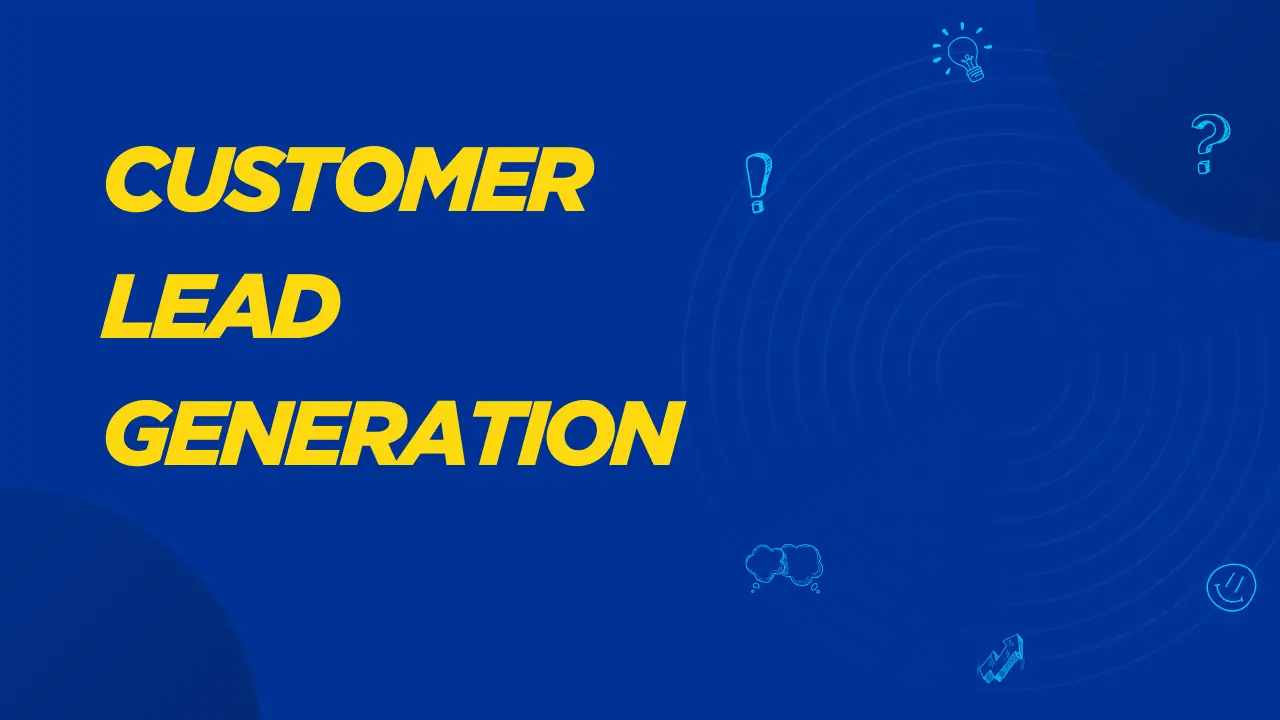 CUSTOMER
LEAD
GENERATION